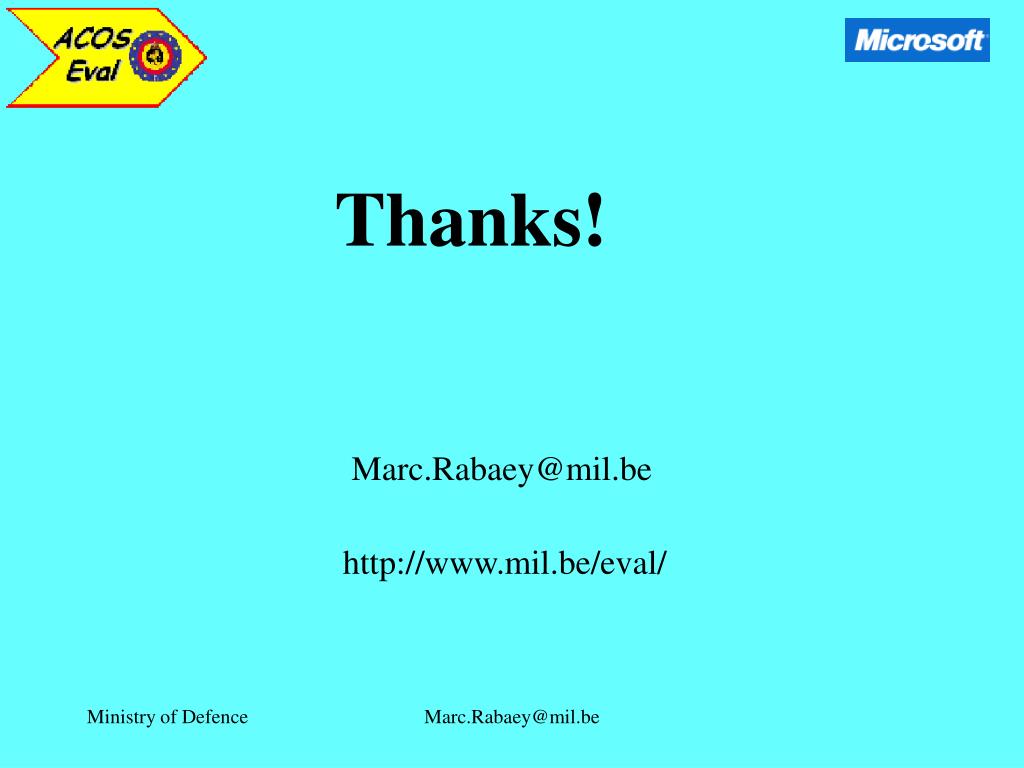 ACOS Eval

Microsoft

Thanks!

Marc.Rabaey@mil.be

http://www.mil.be/eval/

Ministry of Defence

Marc.Rabaey@mil.be